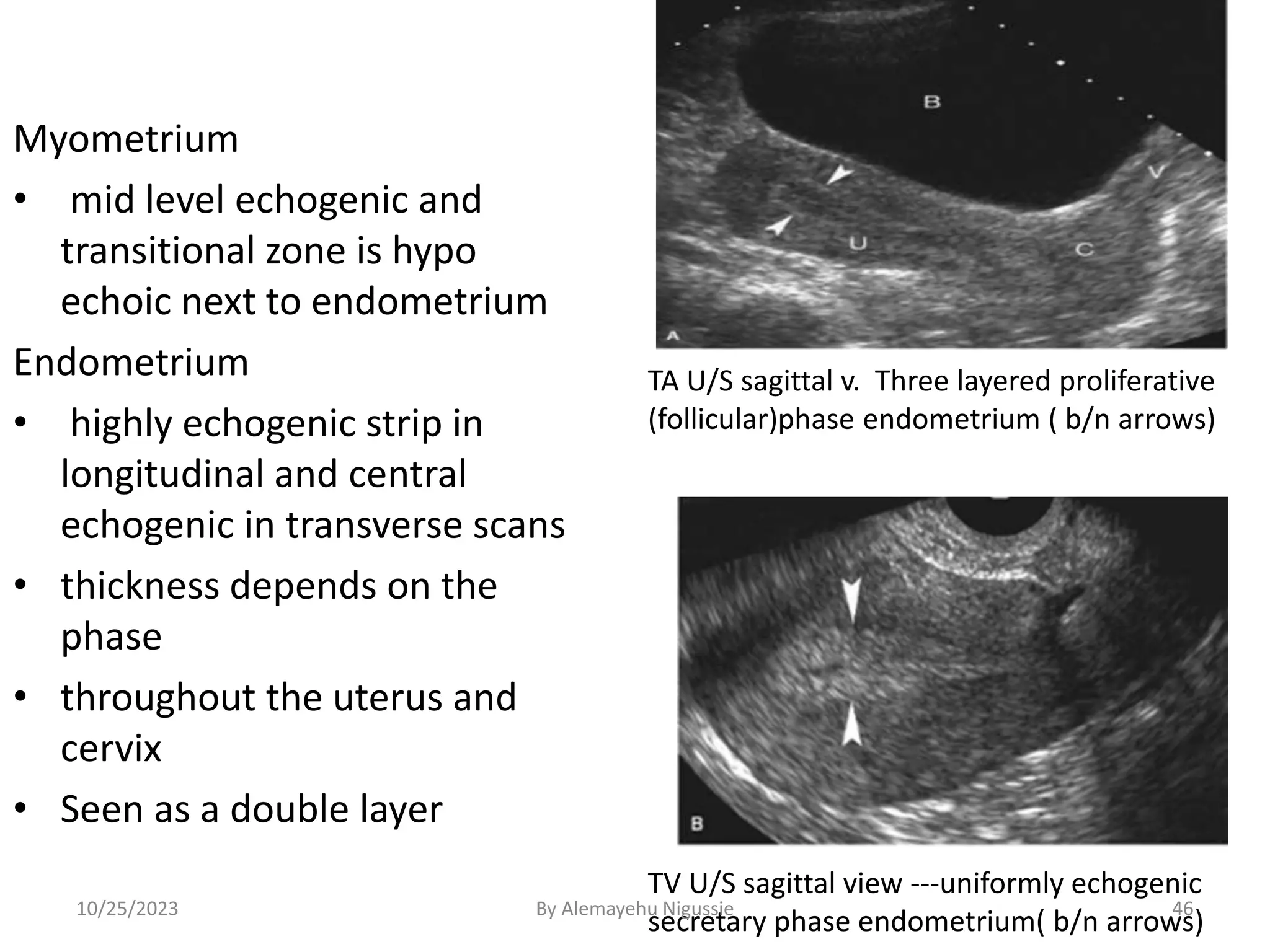 Myometrium

• mid level echogenic and transitional zone is hypo echoic next to endometrium

Endometrium

• highly echogenic strip in longitudinal and central echogenic in transverse scans
• thickness depends on the phase
• throughout the uterus and cervix
• Seen as a double layer

B

V

U

C

A

TA U/S sagittal v. Three layered proliferative (follicular)phase endometrium ( b/n arrows)

B

TV U/S sagittal view ---uniformly echogenic secretary phase endometrium( b/n arrows)

10/25/2023

By Alemayehu Nigussie

46